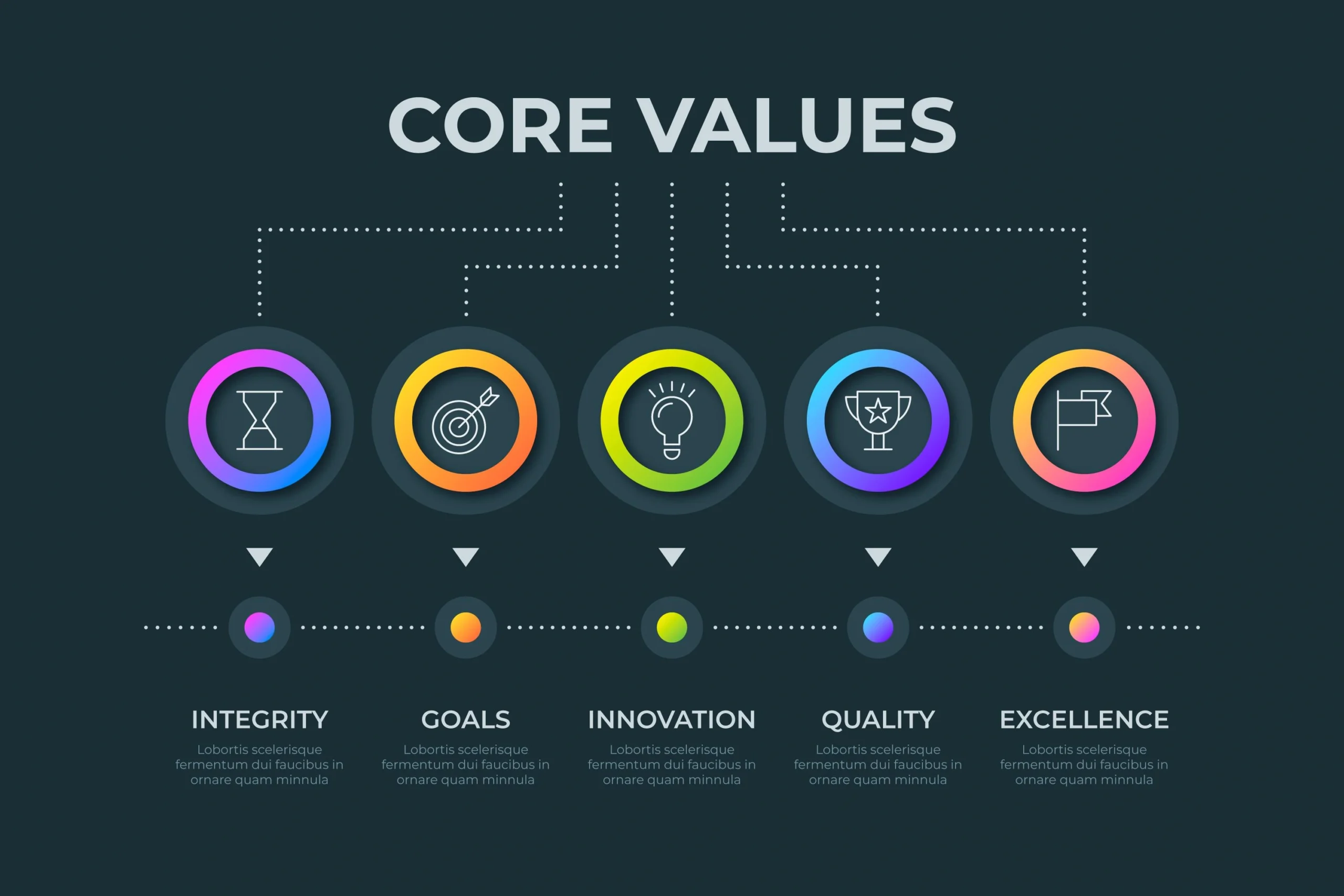 CORE VALUES

INTEGRITY
Lobortis scelerisque fermentum dui faucibus in ornare quam minnula

GOALS
Lobortis scelerisque fermentum dui faucibus in ornare quam minnula

INNOVATION
Lobortis scelerisque fermentum dui faucibus in ornare quam minnula

QUALITY
Lobortis scelerisque fermentum dui faucibus in ornare quam minnula

EXCELLENCE
Lobortis scelerisque fermentum dui faucibus in ornare quam minnula